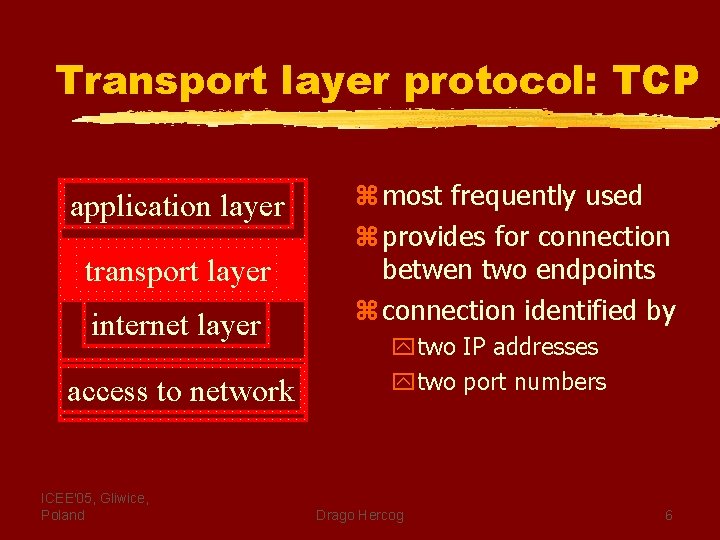 Transport layer protocol: TCP

application layer

transport layer

internet layer

access to network

most frequently used

provides for connection betwen two endpoints

connection identified by

two IP addresses

two port numbers

ICEE'05, Gliwice, Poland

Drago Hercog

6